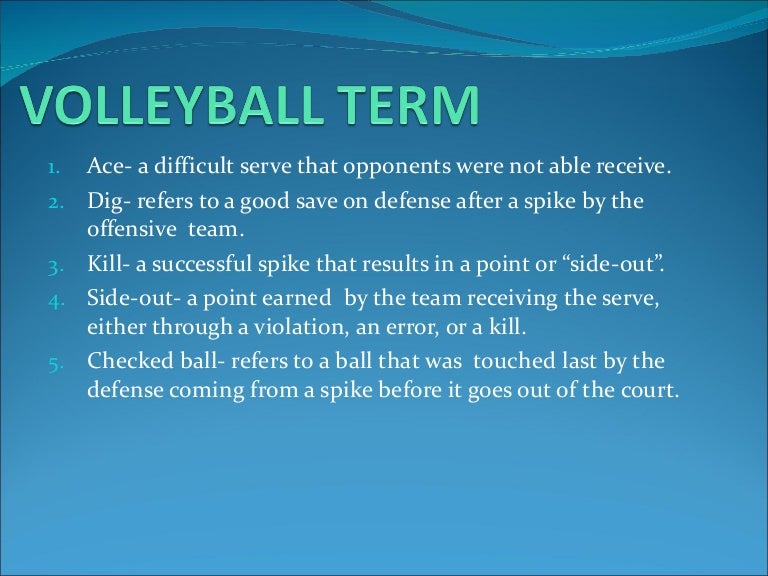 VOLLEYBALL TERM

1. Ace- a difficult serve that opponents were not able receive.
2. Dig- refers to a good save on defense after a spike by the offensive team.
3. Kill- a successful spike that results in a point or “side-out”.
4. Side-out- a point earned by the team receiving the serve, either through a violation, an error, or a kill.
5. Checked ball- refers to a ball that was touched last by the defense coming from a spike before it goes out of the court.